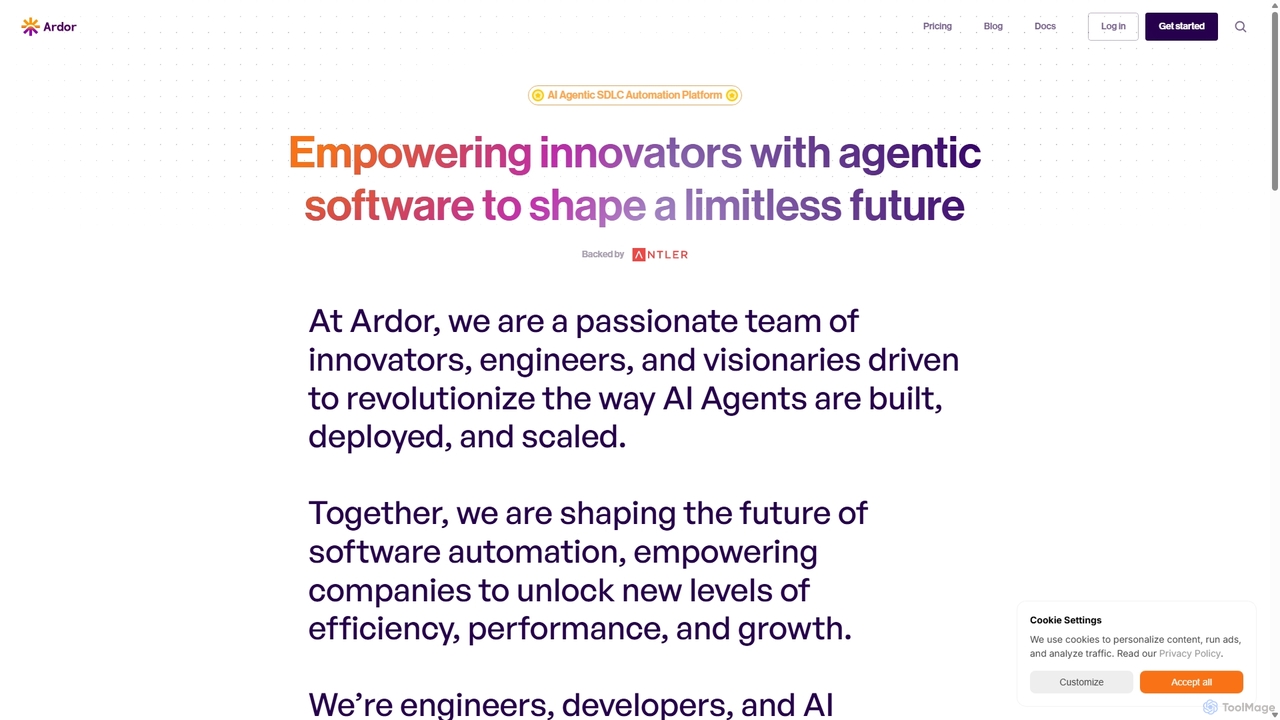 Ardor

Pricing Blog Docs Log in Get started

AI Agentic SDLC Automation Platform

Empowering innovators with agentic software to shape a limitless future

Backed by ANTLER

At Ardor, we are a passionate team of innovators, engineers, and visionaries driven to revolutionize the way AI Agents are built, deployed, and scaled.

Together, we are shaping the future of software automation, empowering companies to unlock new levels of efficiency, performance, and growth.

We're engineers, developers, and AI

Cookie Settings

We use cookies to personalize content, run ads, and analyze traffic. Read our Privacy Policy.

Customize Accept all

ToolMage